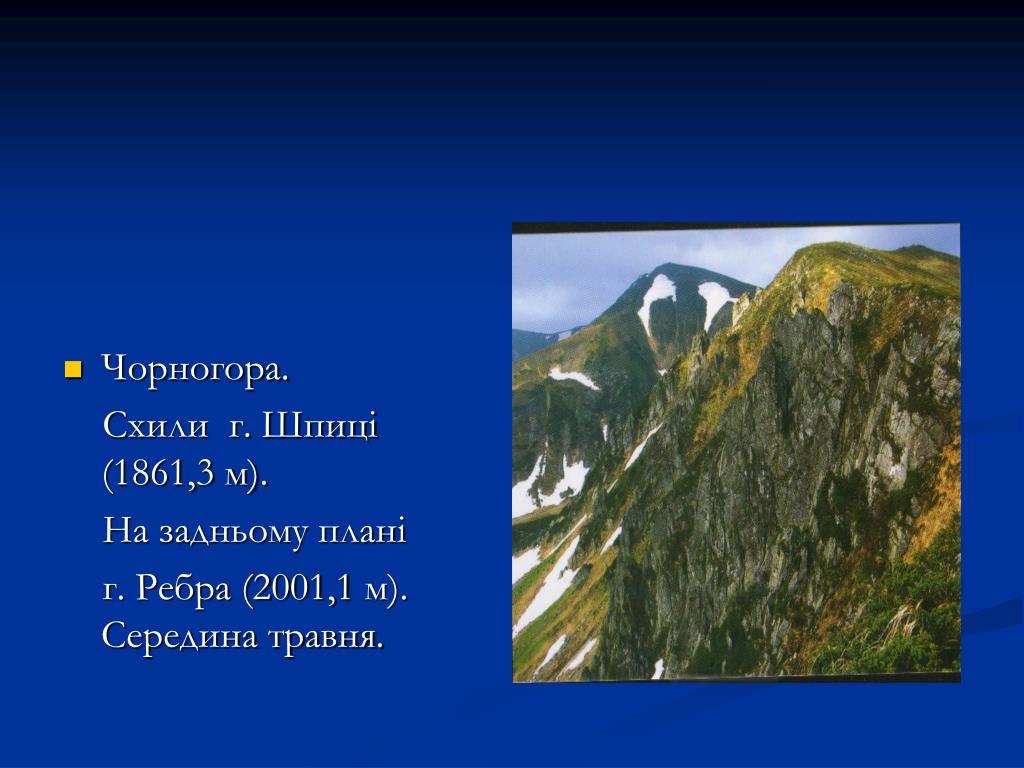 Чорногора.

Схили г. Шпиці (1861,3 м).

На задньому плані

г. Ребра (2001,1 м). Середина травня.